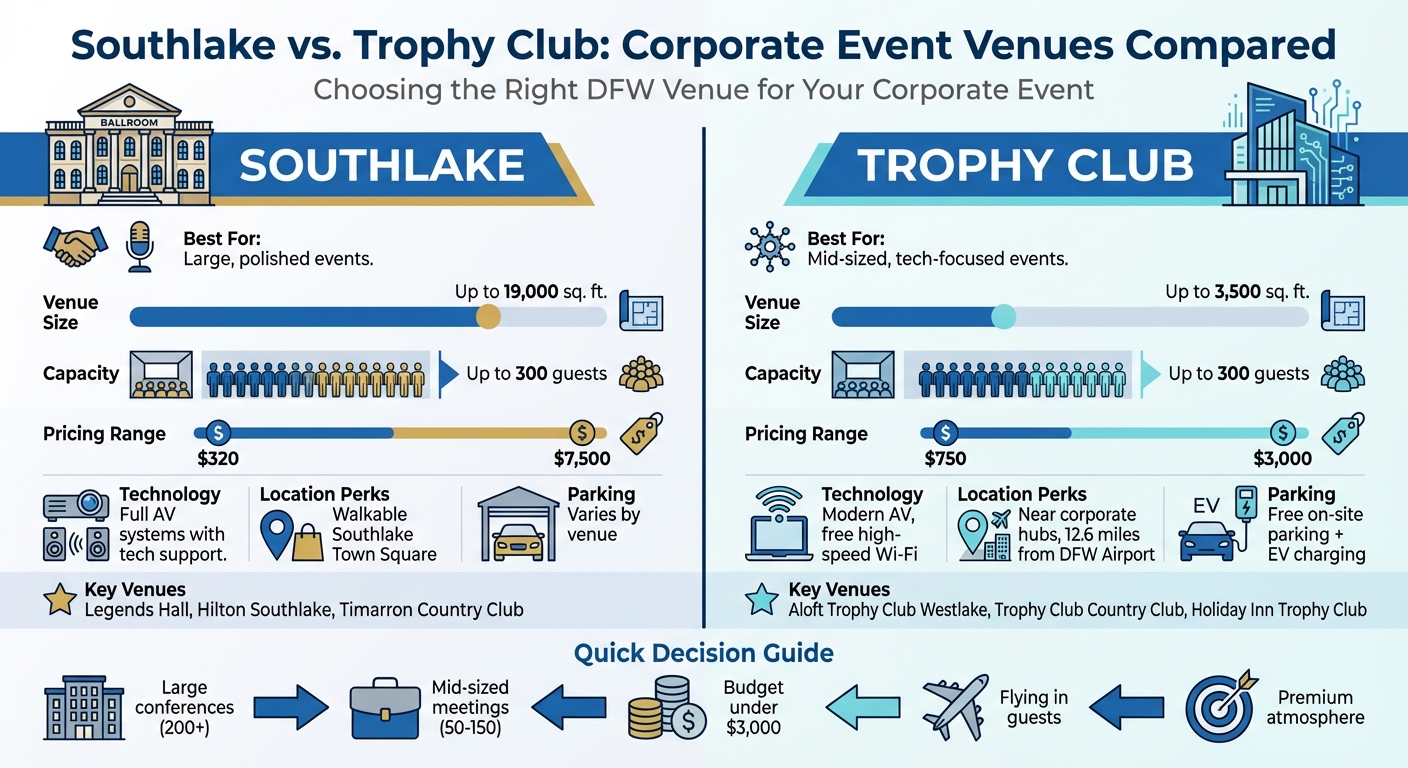 Southlake vs. Trophy Club: Corporate Event Venues Compared

Choosing the Right DFW Venue for Your Corporate Event

BALLROOM

SOUTHLAKE

Best For:
Large, polished events.

Venue Size
Up to 19,000 sq. ft.

Capacity
Up to 300 guests

Pricing Range
$320
$7,500

Technology
Full AV systems with tech support.

Location Perks
Walkable Southlake Town Square

Parking
Varies by venue

Key Venues
Legends Hall, Hilton Southlake, Timarron Country Club

TROPHY CLUB

Best For:
Mid-sized, tech-focused events.

Venue Size
Up to 3,500 sq. ft.

Capacity
Up to 300 guests

Pricing Range
$750
$3,000

Technology
Modern AV, free high-speed Wi-Fi

Location Perks
Near corporate hubs, 12.6 miles from DFW Airport

EV

Parking
Free on-site parking + EV charging

Key Venues
Aloft Trophy Club Westlake, Trophy Club Country Club, Holiday Inn Trophy Club

Quick Decision Guide

Large conferences (200+)

Mid-sized meetings (50-150)

Budget under $3,000

Flying in guests

Premium atmosphere